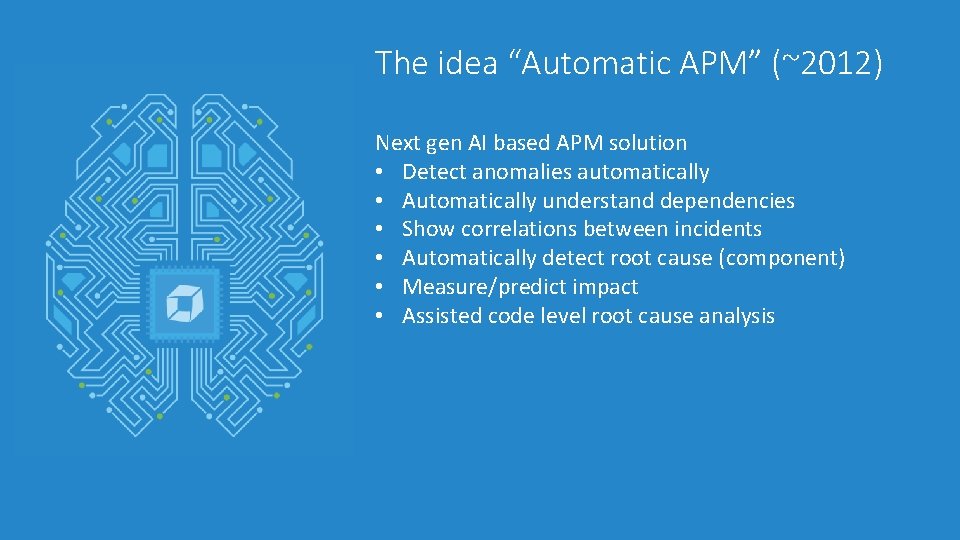 The idea “Automatic APM” (~2012)

Next gen AI based APM solution
• Detect anomalies automatically
• Automatically understand dependencies
• Show correlations between incidents
• Automatically detect root cause (component)
• Measure/predict impact
• Assisted code level root cause analysis